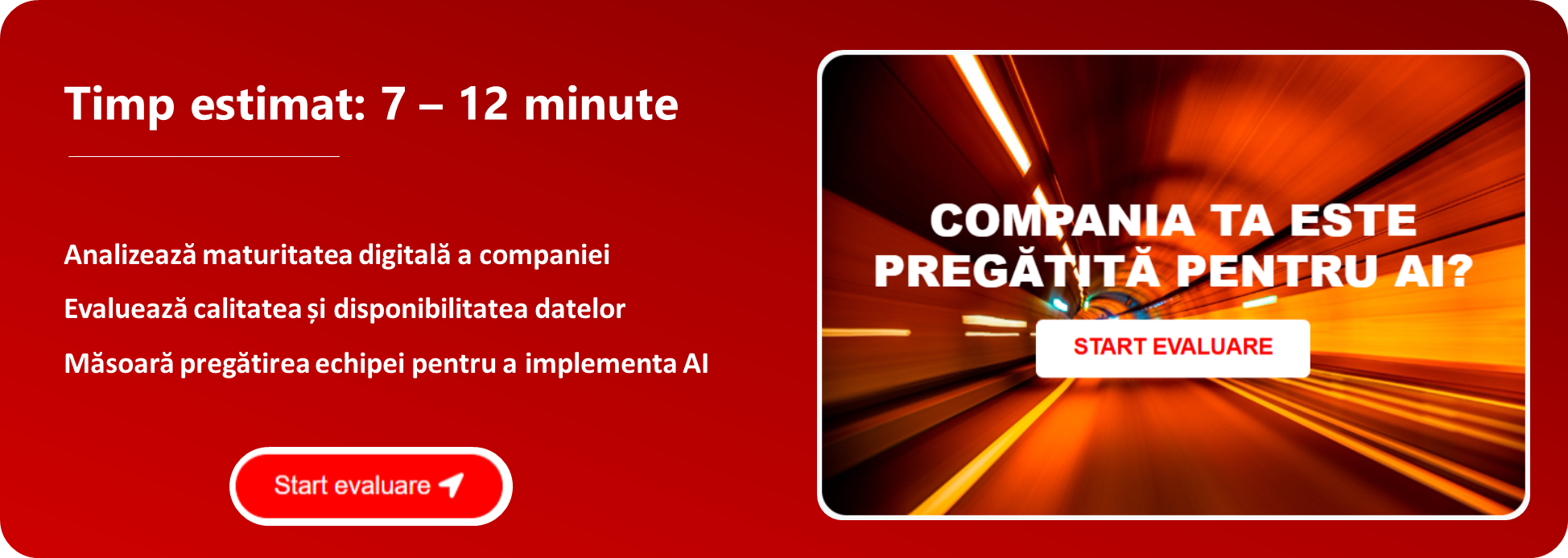 Timp estimat: 7 – 12 minute

Analizează maturitatea digitală a companiei

Evaluează calitatea și disponibilitatea datelor

Măsoară pregătirea echipei pentru a implementa AI

Start evaluare

COMPANIA TA ESTE PREGĂTITĂ PENTRU AI?

START EVALUARE